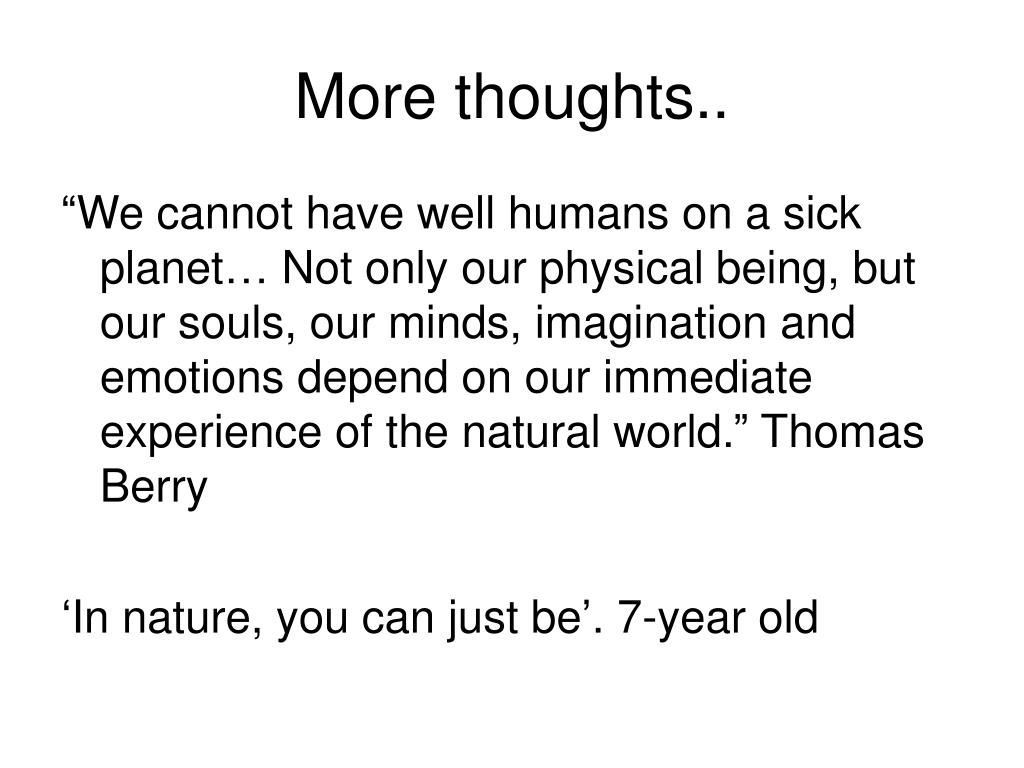 More thoughts..

“We cannot have well humans on a sick planet… Not only our physical being, but our souls, our minds, imagination and emotions depend on our immediate experience of the natural world.” Thomas Berry

‘In nature, you can just be’. 7-year old